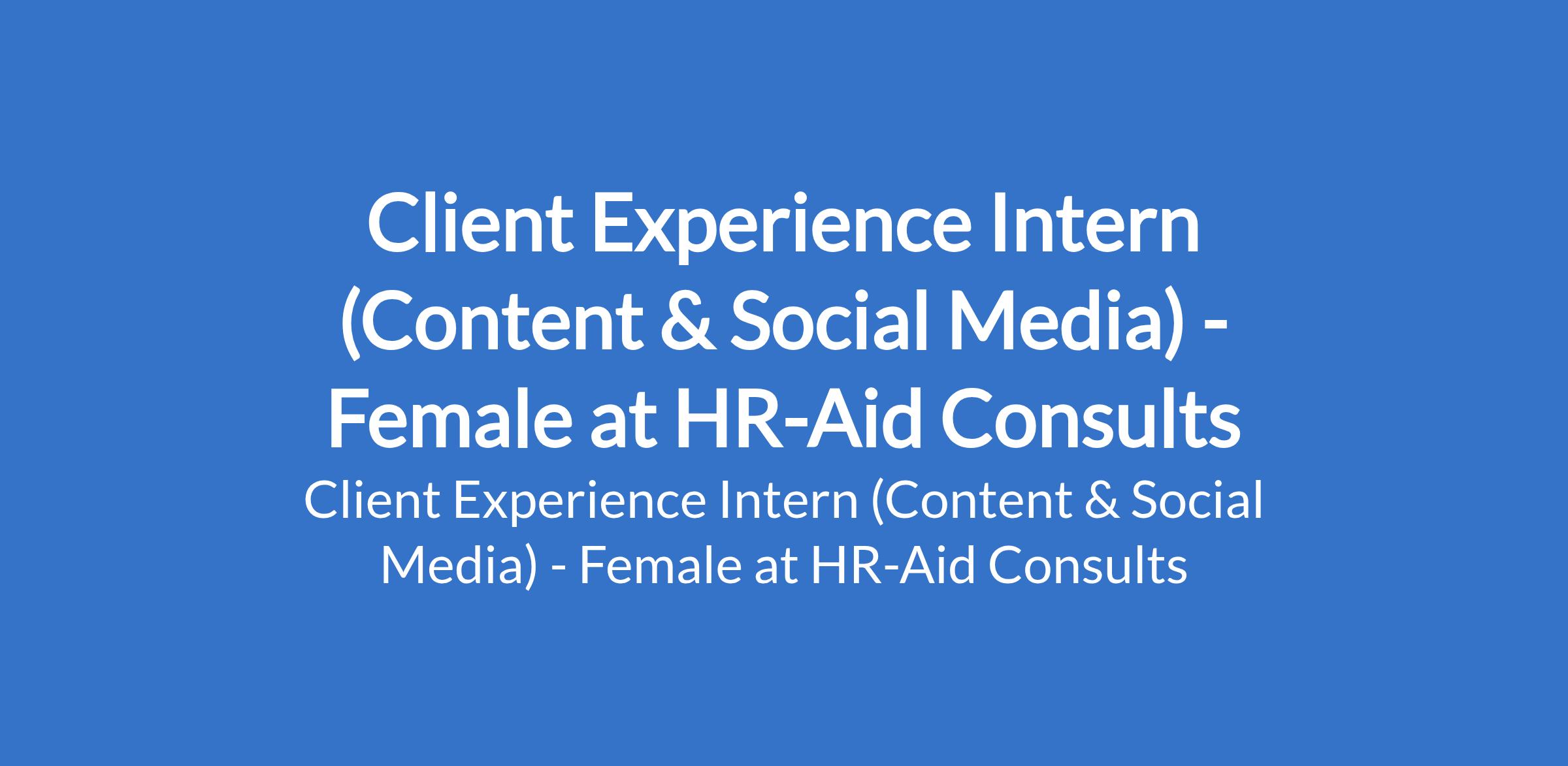 Client Experience Intern (Content & Social Media) - Female at HR-Aid Consults

Client Experience Intern (Content & Social Media) - Female at HR-Aid Consults